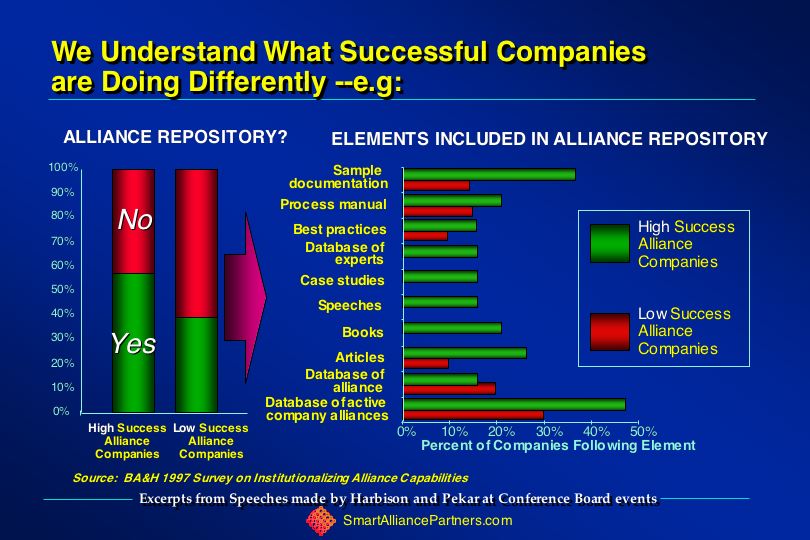 We Understand What Successful Companies are Doing Differently --e.g:

ALLIANCE REPOSITORY?

100%
90%
80%
70%
60%
50%
40%
30%
20%
10%
0%

No

Yes

High Success Alliance Companies

Low Success Alliance Companies

ELEMENTS INCLUDED IN ALLIANCE REPOSITORY

Sample documentation
Process manual
Best practices
Database of experts
Case studies
Speeches
Books
Articles
Database of alliance
Database of active company alliances

0% 10% 20% 30% 40% 50%

Percent of Companies Following Element

High Success Alliance Companies

Low Success Alliance Companies

Source: BA&H 1997 Survey on Institutionalizing Alliance Capabilities

Excerpts from Speeches made by Harbison and Pekar at Conference Board events

SmartAlliancePartners.com